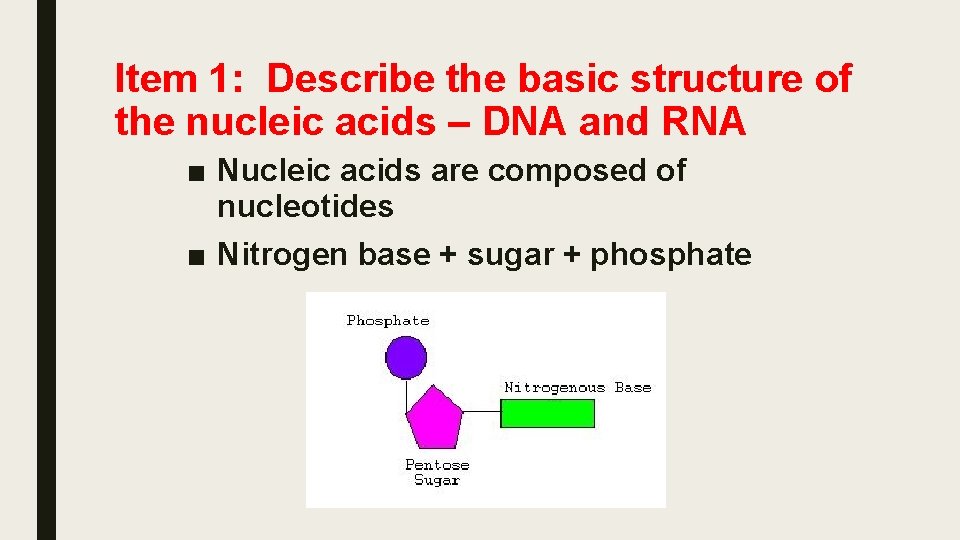 Item 1: Describe the basic structure of the nucleic acids – DNA and RNA

■ Nucleic acids are composed of nucleotides

■ Nitrogen base + sugar + phosphate

Phosphate

Nitrogenous Base

Pentose Sugar